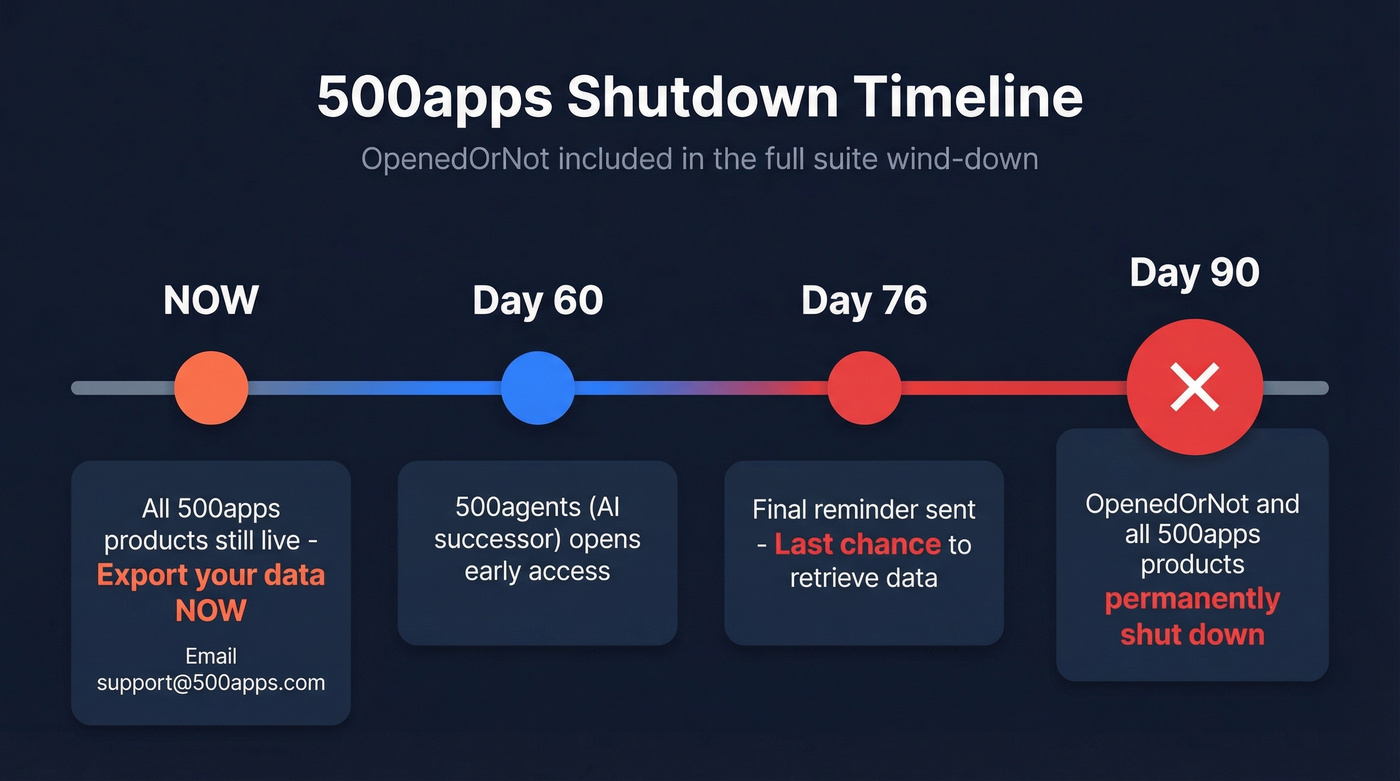 500apps Shutdown Timeline

OpenedOrNot included in the full suite wind-down

NOW

All 500apps products still live - Export your data NOW

Email support@500apps.com

Day 60

500agents (AI successor) opens early access

Day 76

Final reminder sent - Last chance to retrieve data

Day 90

OpenedOrNot and all 500apps products permanently shut down